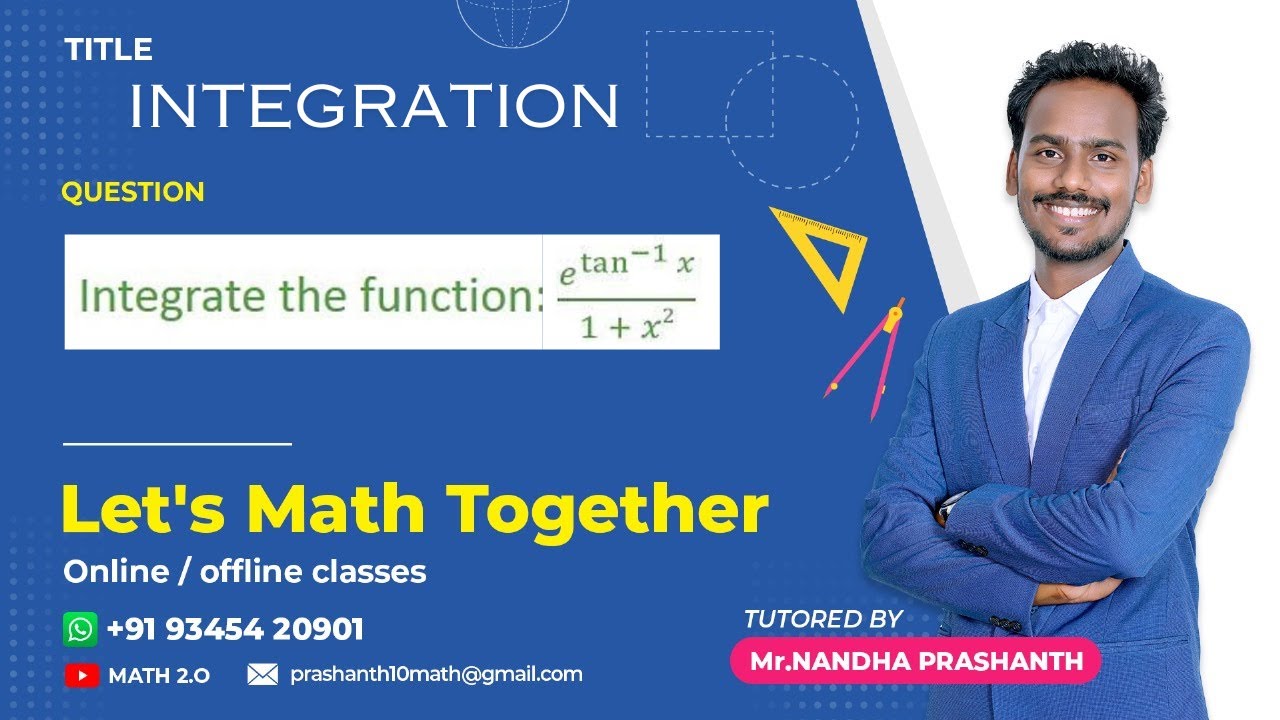 TITLE
INTEGRATION

QUESTION

Integrate the function: $\frac{e^{\tan^{-1} x}}{1+x^2}$

Let's Math Together

Online / offline classes

+91 93454 20901

MATH 2.O

prashanth10math@gmail.com

TUTORED BY

Mr.NANDHA PRASHANTH